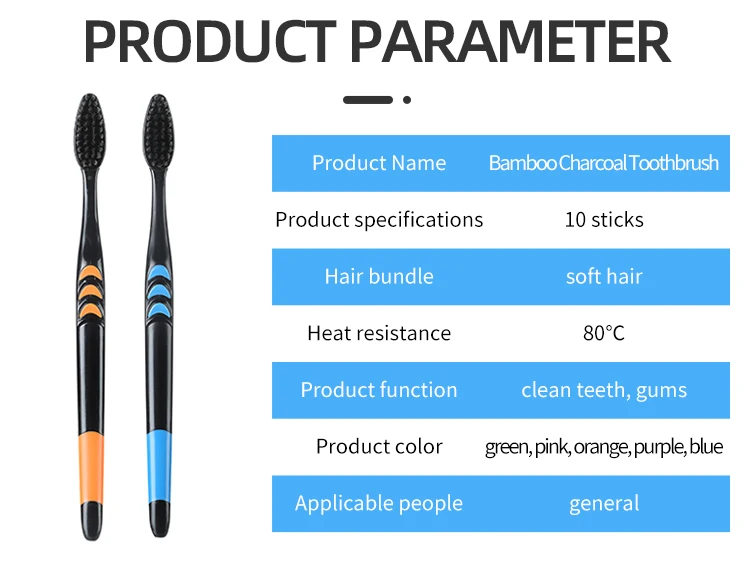 PRODUCT PARAMETER

| Product Name | Bamboo Charcoal Toothbrush |
|---|---|
| Product specifications | 10 sticks |
| Hair bundle | soft hair |
| Heat resistance | 80°C |
| Product function | clean teeth, gums |
| Product color | green, pink, orange, purple, blue |
| Applicable people | general |